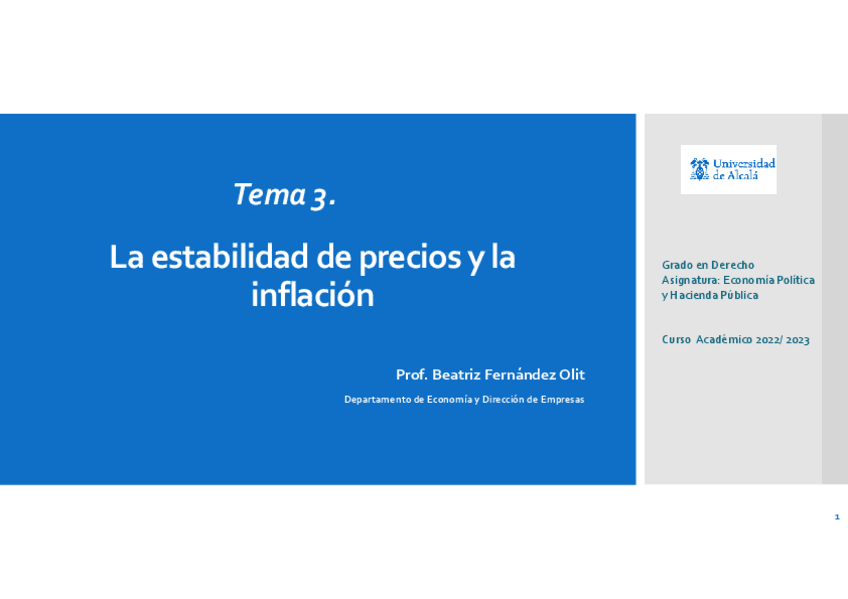 Tema 3.

La estabilidad de precios y la inflación

Prof. Beatriz Fernández Olit

Departamento de Economía y Dirección de Empresas

Universidad de Alcalá

Grado en Derecho
Asignatura: Economía Política y Hacienda Pública

Curso Académico 2022/ 2023

1